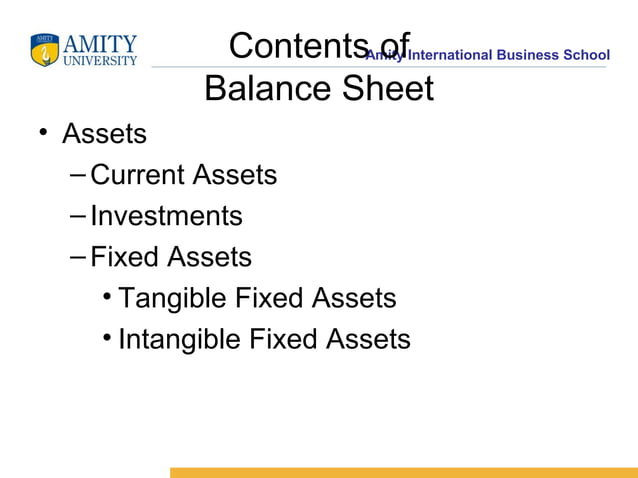 AMITY UNIVERSITY

Amity International Business School

Contents of Balance Sheet

• Assets
– Current Assets
– Investments
– Fixed Assets
• Tangible Fixed Assets
• Intangible Fixed Assets